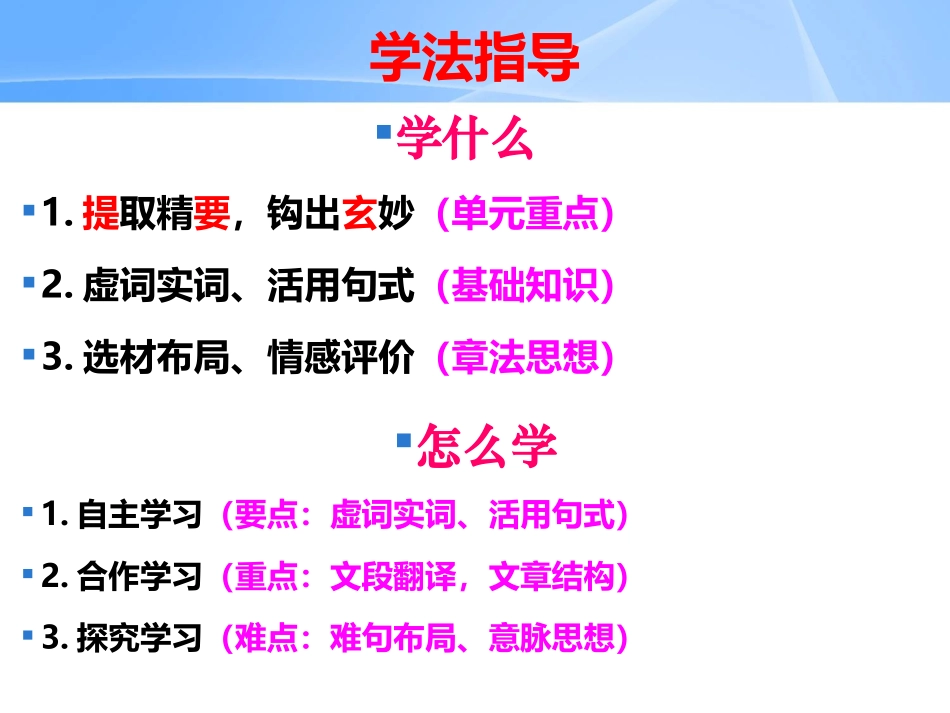 学法指导

学什么

1. 提取精要，钩出玄妙（单元重点）

2. 虚词实词、活用句式（基础知识）

3. 选材布局、情感评价（章法思想）

怎么学

1. 自主学习（要点：虚词实词、活用句式）

2. 合作学习（重点：文段翻译，文章结构）

3. 探究学习（难点：难句布局、意脉思想）